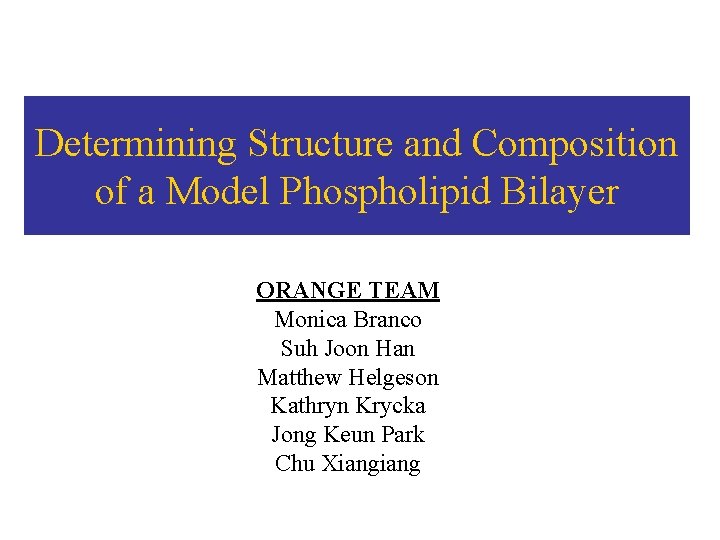 Determining Structure and Composition of a Model Phospholipid Bilayer

ORANGE TEAM
Monica Branco
Suh Joon Han
Matthew Helgeson
Kathryn Krycka
Jong Keun Park
Chu Xiangiang